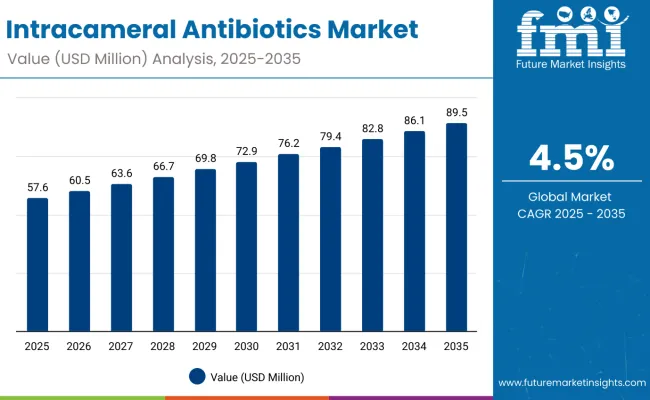 Intracameral Antibiotics Market

Value (USD Million) Analysis, 2025-2035

fmi
Future Market Insights

57.6 60.5 63.6 66.7 69.8 72.9 76.2 79.4 82.8 86.1 89.5

2025 2026 2027 2028 2029 2030 2031 2032 2033 2034 2035

Value (USD Million)

4.5%

Global Market CAGR 2025 - 2035

www.futuremarketinsights.com